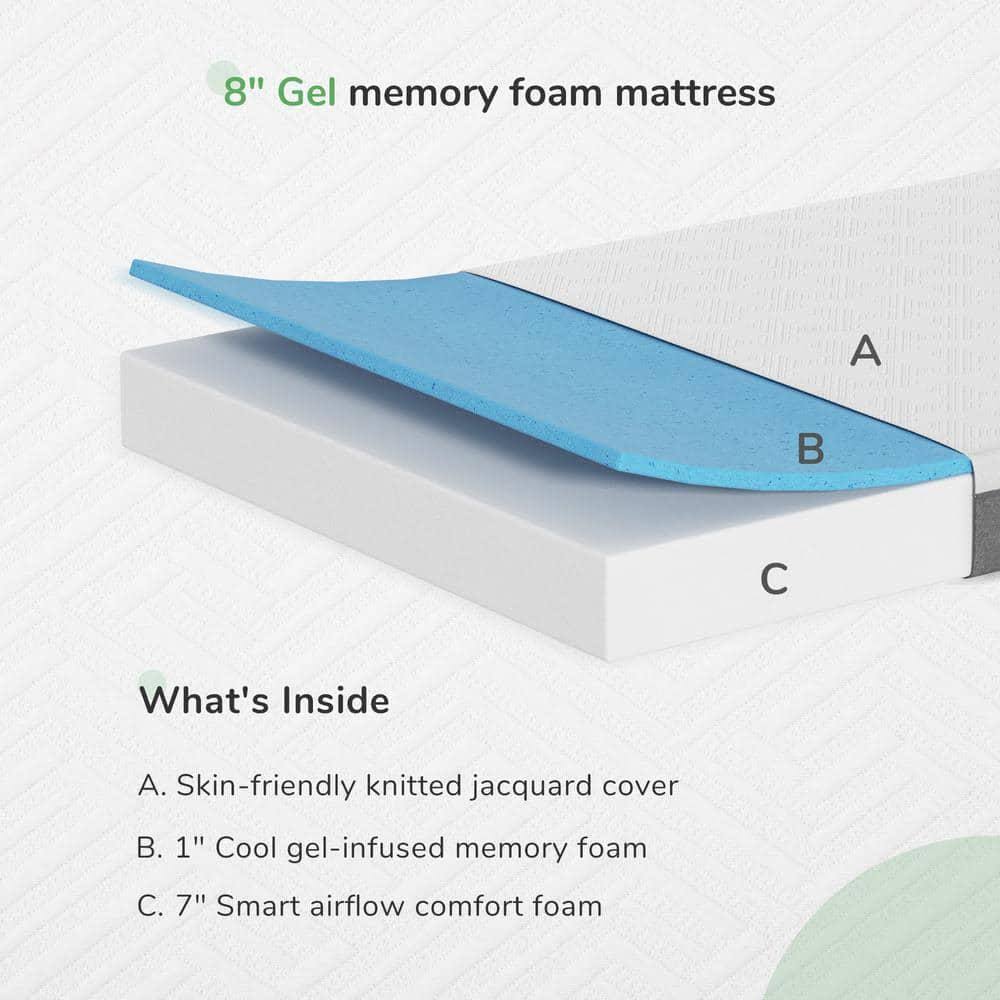 8" Gel memory foam mattress

A

B

C

What's Inside

A. Skin-friendly knitted jacquard cover

B. 1" Cool gel-infused memory foam

C. 7" Smart airflow comfort foam